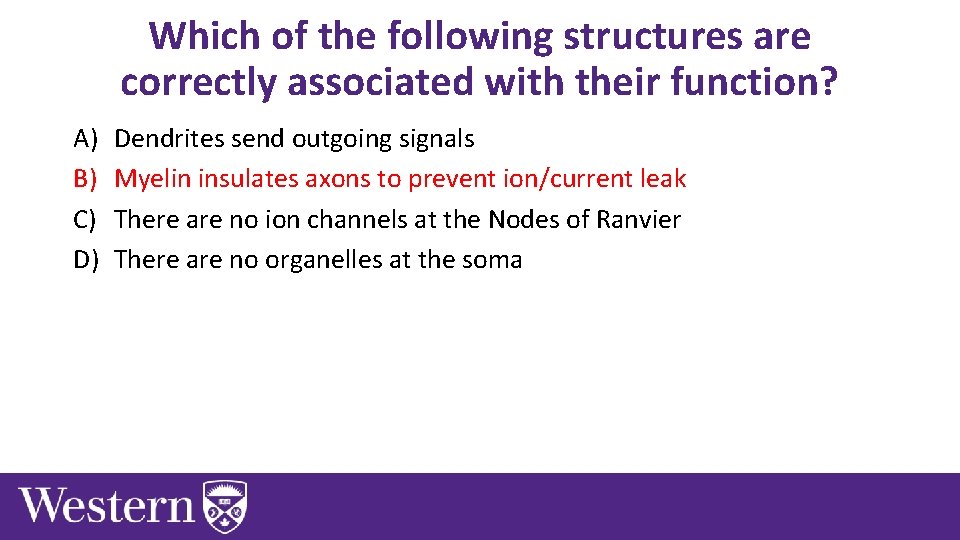 Which of the following structures are correctly associated with their function?

A) Dendrites send outgoing signals
B) Myelin insulates axons to prevent ion/current leak
C) There are no ion channels at the Nodes of Ranvier
D) There are no organelles at the soma

Western